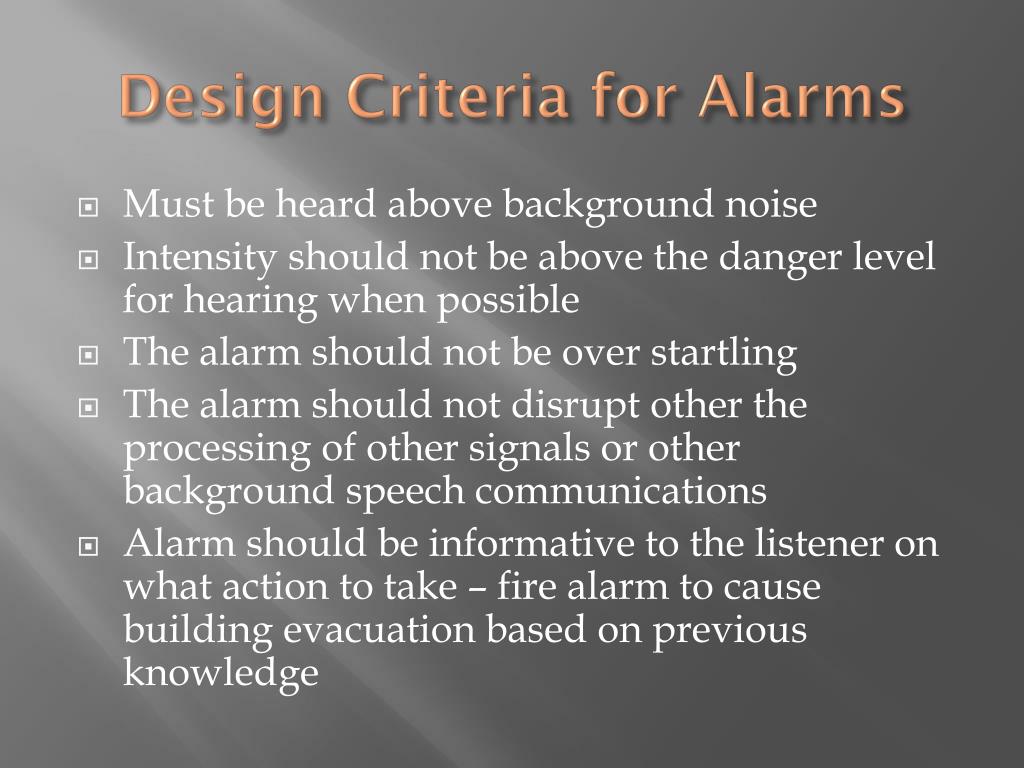 Design Criteria for Alarms

Must be heard above background noise

Intensity should not be above the danger level for hearing when possible

The alarm should not be over startling

The alarm should not disrupt other the processing of other signals or other background speech communications

Alarm should be informative to the listener on what action to take – fire alarm to cause building evacuation based on previous knowledge